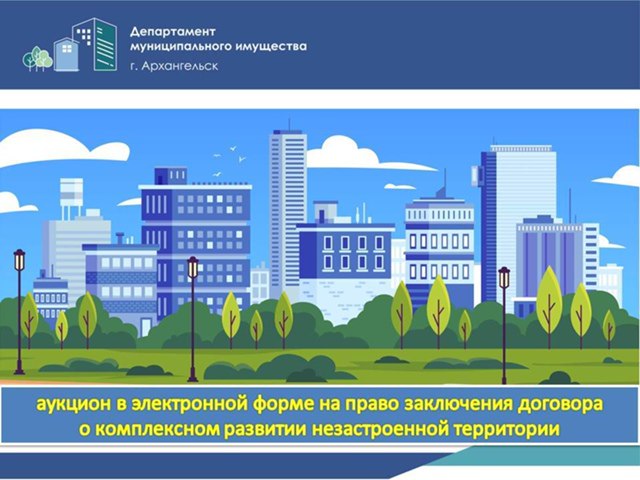 Департамент
муниципального имущества
г. Архангельск

аукцион в электронной форме на право заключения договора
о комплексном развитии незастроенной территории